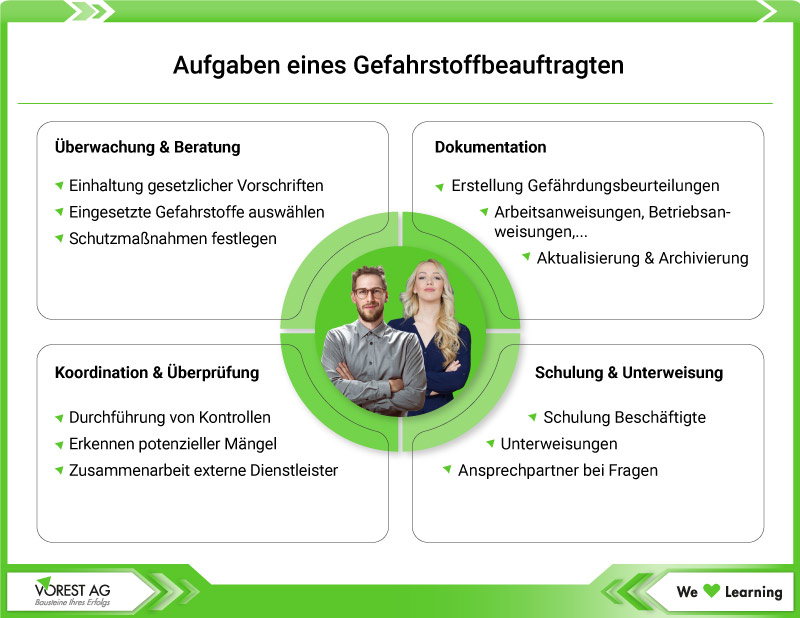 Aufgaben eines Gefahrstoffbeauftragten

Überwachung & Beratung

Einhaltung gesetzlicher Vorschriften

Eingesetzte Gefahrstoffe auswählen

Schutzmaßnahmen festlegen

Dokumentation

Erstellung Gefährdungsbeurteilungen

Arbeitsanweisungen, Betriebsanweisungen,...

Aktualisierung & Archivierung

Koordination & Überprüfung

Durchführung von Kontrollen

Erkennen potenzieller Mängel

Zusammenarbeit externe Dienstleister

Schulung & Unterweisung

Schulung Beschäftigte

Unterweisungen

Ansprechpartner bei Fragen

VOREST AG
Bausteine Ihres Erfolgs

We Learning